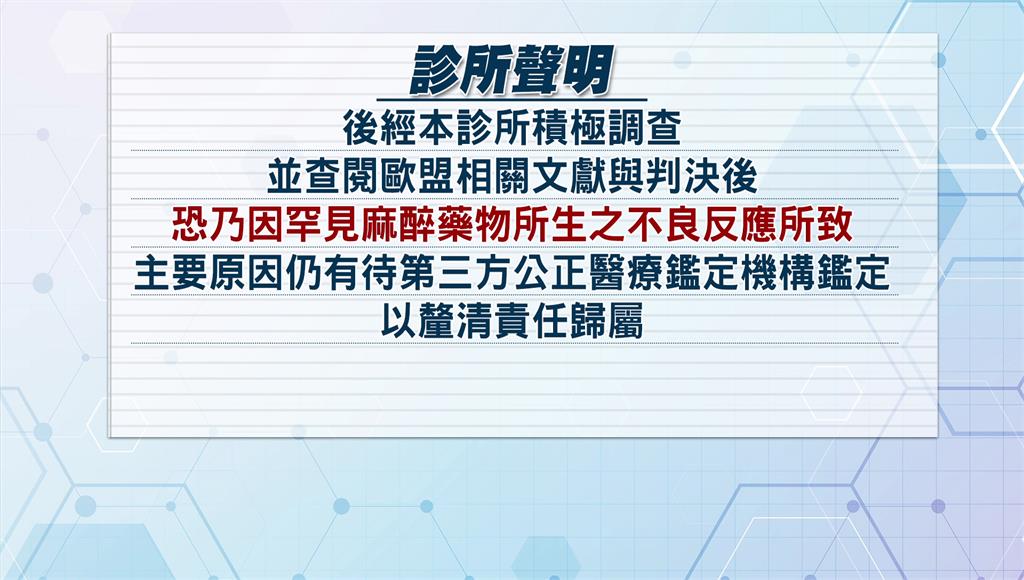 診所聲明

後經本診所積極調查
並查閱歐盟相關文獻與判決後
恐乃因罕見麻醉藥物所生之不良反應所致
主要原因仍有待第三方公正醫療鑑定機構鑑定
以釐清責任歸屬